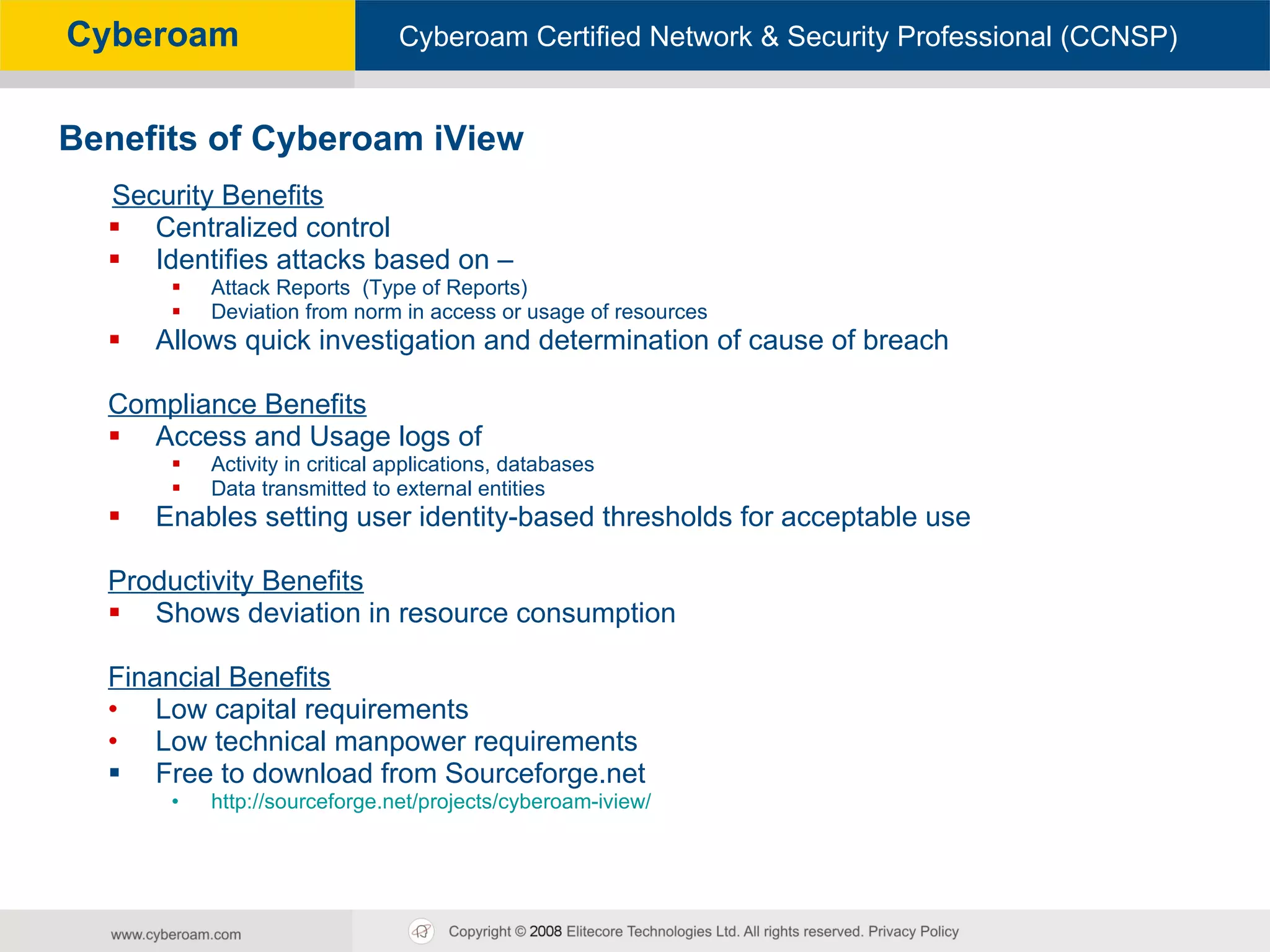 Cyberoam

Cyberoam Certified Network & Security Professional (CCNSP)

Benefits of Cyberoam iView

Security Benefits
▪ Centralized control
▪ Identifies attacks based on –
 ▪ Attack Reports (Type of Reports)
 ▪ Deviation from norm in access or usage of resources
▪ Allows quick investigation and determination of cause of breach

Compliance Benefits
▪ Access and Usage logs of
 ▪ Activity in critical applications, databases
 ▪ Data transmitted to external entities
▪ Enables setting user identity-based thresholds for acceptable use

Productivity Benefits
▪ Shows deviation in resource consumption

Financial Benefits
• Low capital requirements
• Low technical manpower requirements
▪ Free to download from Sourceforge.net
 • http://sourceforge.net/projects/cyberoam-iview/

www.cyberoam.com

Copyright © 2008 Elitecore Technologies Ltd. All rights reserved. Privacy Policy